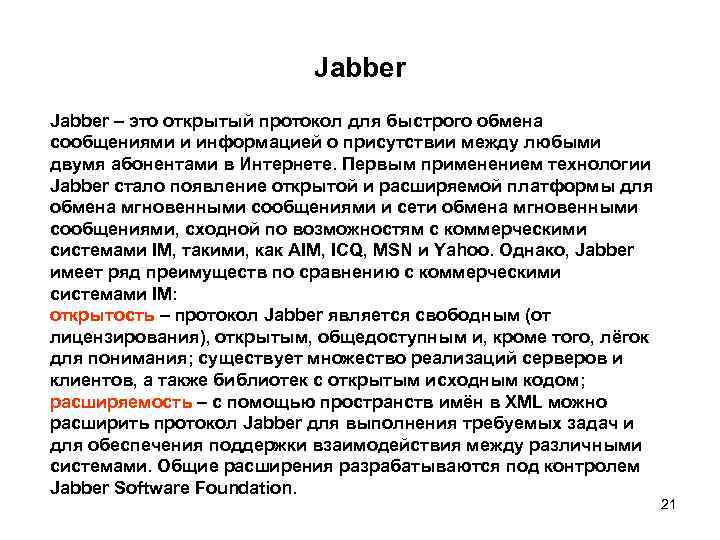 Jabber

Jabber – это открытый протокол для быстрого обмена сообщениями и информацией о присутствии между любыми двумя абонентами в Интернете. Первым применением технологии Jabber стало появление открытой и расширяемой платформы для обмена мгновенными сообщениями и сети обмена мгновенными сообщениями, сходной по возможностям с коммерческими системами IM, такими, как AIM, ICQ, MSN и Yahoo. Однако, Jabber имеет ряд преимуществ по сравнению с коммерческими системами IM:
открытость – протокол Jabber является свободным (от лицензирования), открытым, общедоступным и, кроме того, лёгок для понимания; существует множество реализаций серверов и клиентов, а также библиотек с открытым исходным кодом;
расширяемость – с помощью пространств имён в XML можно расширить протокол Jabber для выполнения требуемых задач и для обеспечения поддержки взаимодействия между различными системами. Общие расширения разрабатываются под контролем Jabber Software Foundation.

21